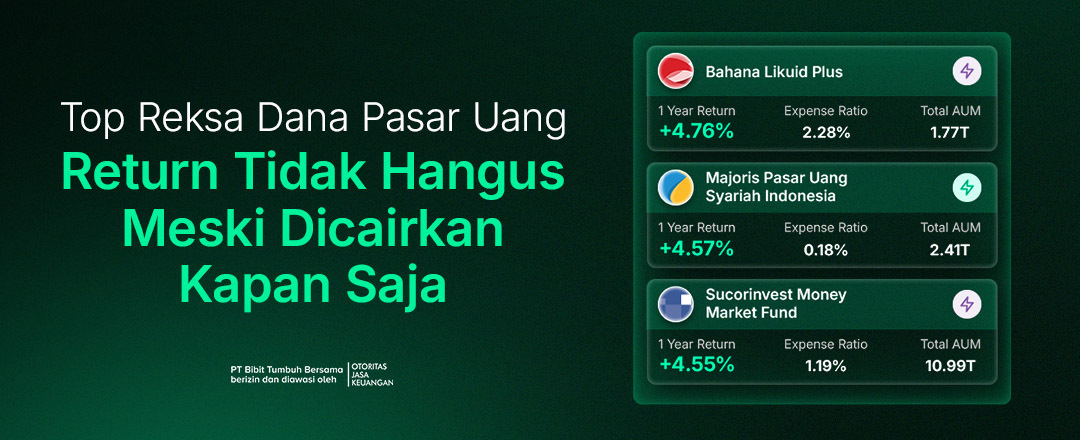 Top Reksa Dana Pasar Uang

Return Tidak Hangus Meski Dicairkan Kapan Saja

PT Bibit Tumbuh Bersama berizin dan diawasi oleh

OTORITAS JASA KEUANGAN

Bahana Likuid Plus

1 Year Return
+4.76%

Expense Ratio
2.28%

Total AUM
1.77T

Majoris Pasar Uang Syariah Indonesia

1 Year Return
+4.57%

Expense Ratio
0.18%

Total AUM
2.41T

Sucorinvest Money Market Fund

1 Year Return
+4.55%

Expense Ratio
1.19%

Total AUM
10.99T